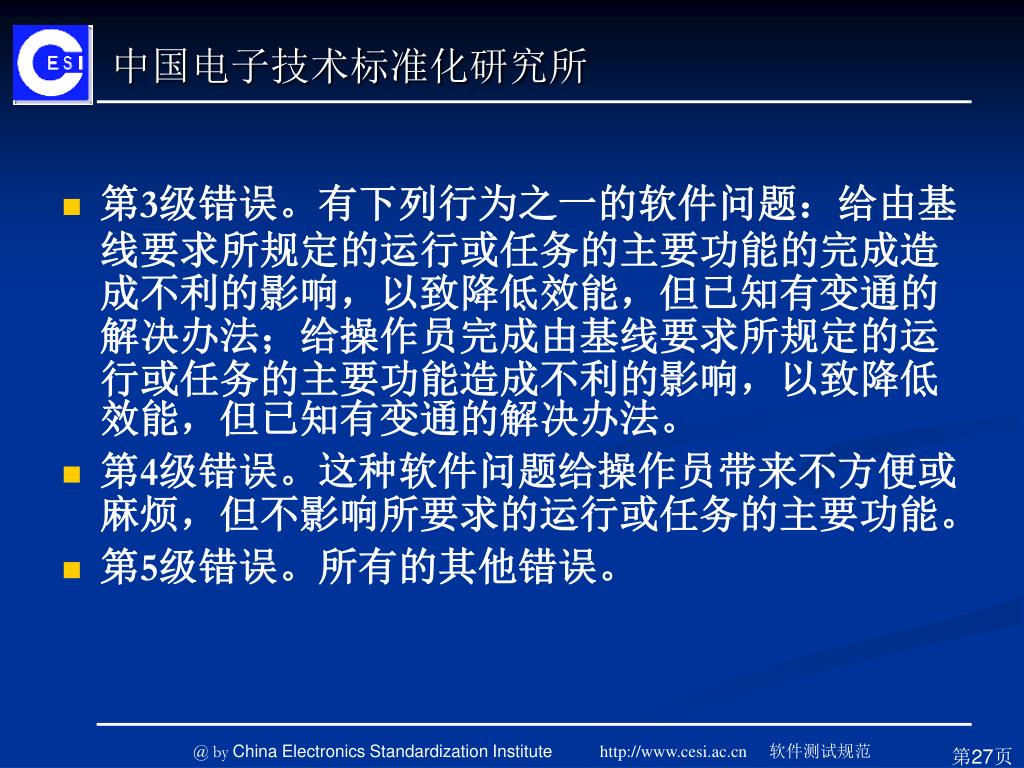 CESI

中国电子技术标准化研究所

第3级错误。有下列行为之一的软件问题：给由基线要求所规定的运行或任务的主要功能的完成造成不利的影响，以致降低效能，但已知有变通的解决办法；给操作员完成由基线要求所规定的运行或任务的主要功能造成不利的影响，以致降低效能，但已知有变通的解决办法。

第4级错误。这种软件问题给操作员带来不方便或麻烦，但不影响所要求的运行或任务的主要功能。

第5级错误。所有的其他错误。

@ by China Electronics Standardization Institute http://www.cesi.ac.cn 软件测试规范 第27页